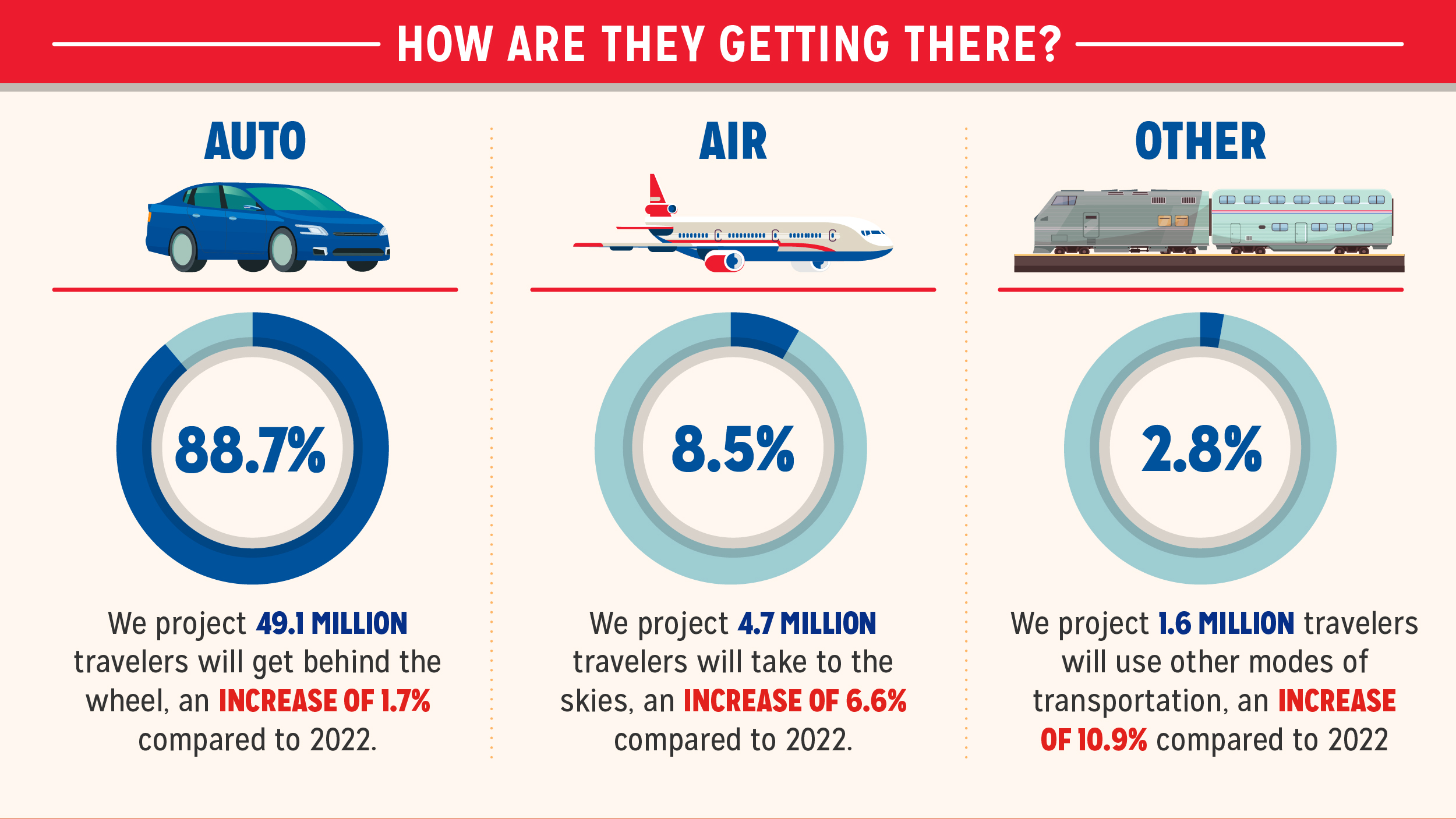 HOW ARE THEY GETTING THERE?

AUTO

88.7%

We project 49.1 MILLION travelers will get behind the wheel, an INCREASE OF 1.7% compared to 2022.

AIR

8.5%

We project 4.7 MILLION travelers will take to the skies, an INCREASE OF 6.6% compared to 2022.

OTHER

2.8%

We project 1.6 MILLION travelers will use other modes of transportation, an INCREASE OF 10.9% compared to 2022